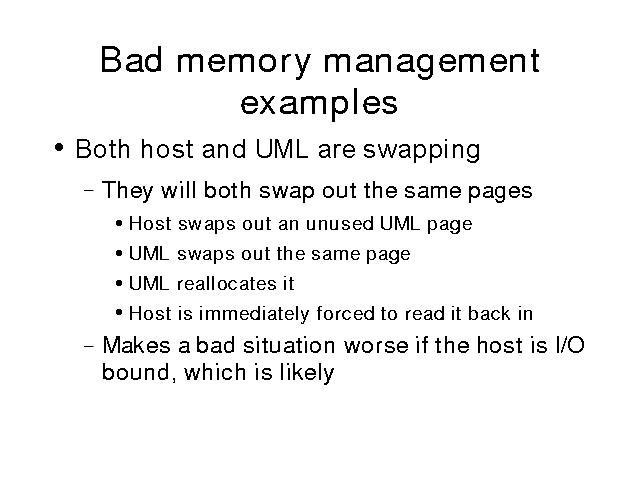 Bad memory management examples

• Both host and UML are swapping

– They will both swap out the same pages

• Host swaps out an unused UML page

• UML swaps out the same page

• UML reallocates it

• Host is immediately forced to read it back in

– Makes a bad situation worse if the host is I/O bound, which is likely